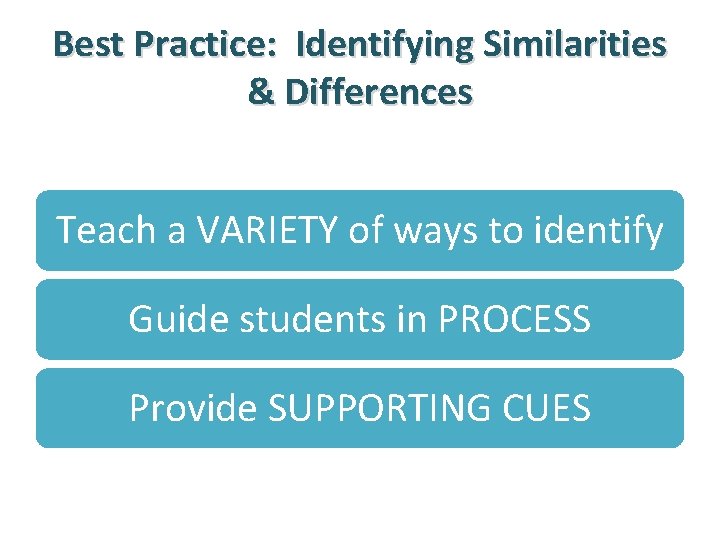 Best Practice: Identifying Similarities & Differences

Teach a VARIETY of ways to identify

Guide students in PROCESS

Provide SUPPORTING CUES